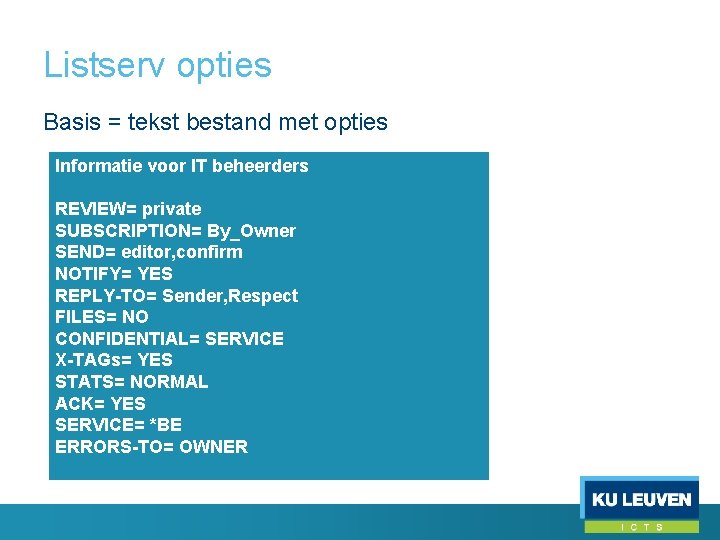 Listserv opties

Basis = tekst bestand met opties

Informatie voor IT beheerders

REVIEW= private
SUBSCRIPTION= By_Owner
SEND= editor,confirm
NOTIFY= YES
REPLY-TO= Sender,Respect
FILES= NO
CONFIDENTIAL= SERVICE
X-TAGs= YES
STATS= NORMAL
ACK= YES
SERVICE= *BE
ERRORS-TO= OWNER

KU LEUVEN
ICTS